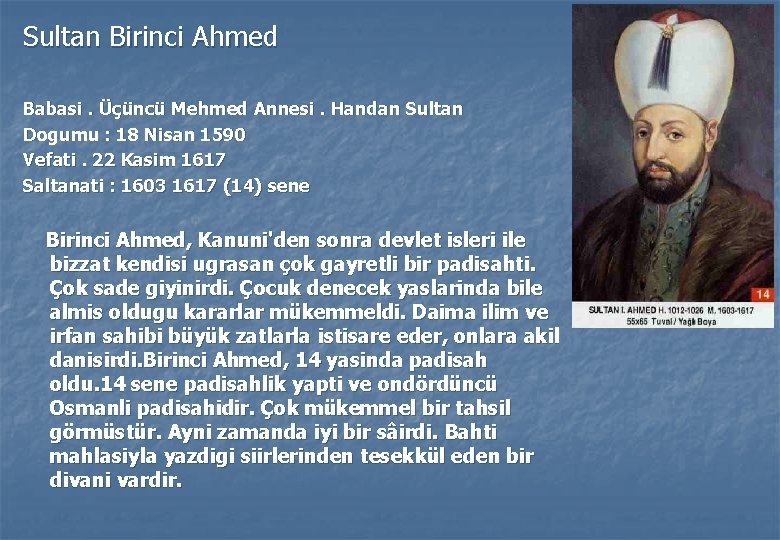 Sultan Birinci Ahmed

Babasi . Üçüncü Mehmed Annesi . Handan Sultan
Dogumu : 18 Nisan 1590
Vefati . 22 Kasim 1617
Saltanati : 1603 1617 (14) sene

Birinci Ahmed, Kanuni'den sonra devlet isleri ile bizzat kendisi ugrasan çok gayretli bir padisahti. Çok sade giyinirdi. Çocuk denecek yaslarinda bile almis oldugu kararlar mükemmeldi. Daima ilim ve irfan sahibi büyük zatlarla istisare eder, onlara akil danisirdi.Birinci Ahmed, 14 yasinda padisah oldu.14 sene padisahlik yapti ve ondördüncü Osmanli padisahidir. Çok mükemmel bir tahsil görmüstür. Ayni zamanda iyi bir sâirdi. Bahti mahlasiyla yazdigi siirlerinden tesekkül eden bir divani vardir.

14
SULTAN I. AHMED H. 1012-1026 M. 1603-1617
55x65 Tuval / Yağlı Boya